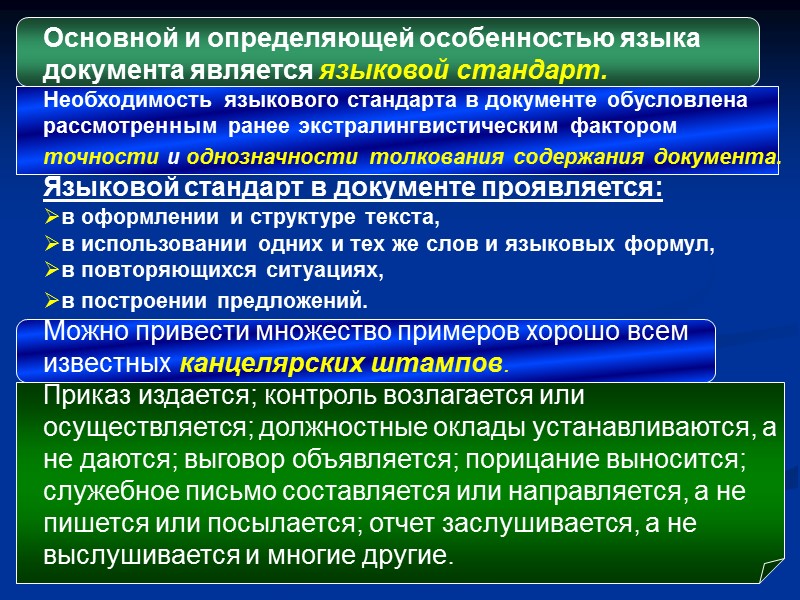 Основной и определяющей особенностью языка документа является языковой стандарт.

Необходимость языкового стандарта в документе обусловлена рассмотренным ранее экстралингвистическим фактором точности и однозначности толкования содержания документа.

Языковой стандарт в документе проявляется:
➢в оформлении и структуре текста,
➢в использовании одних и тех же слов и языковых формул,
➢в повторяющихся ситуациях,
➢в построении предложений.

Можно привести множество примеров хорошо всем известных канцелярских штампов.

Приказ издается; контроль возлагается или осуществляется; должностные оклады устанавливаются, а не даются; выговор объявляется; порицание выносится; служебное письмо составляется или направляется, а не пишется или посылается; отчет заслушивается, а не выслушивается и многие другие.